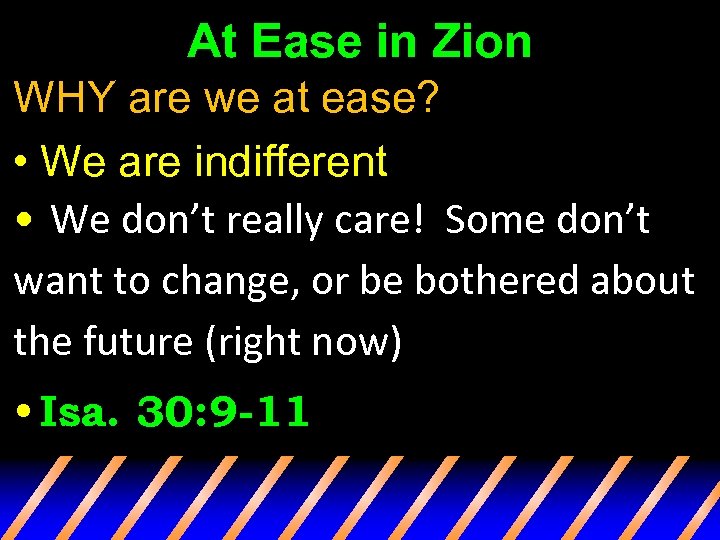 At Ease in Zion

WHY are we at ease?

• We are indifferent

• We don't really care! Some don't want to change, or be bothered about the future (right now)

• Isa. 30:9-11